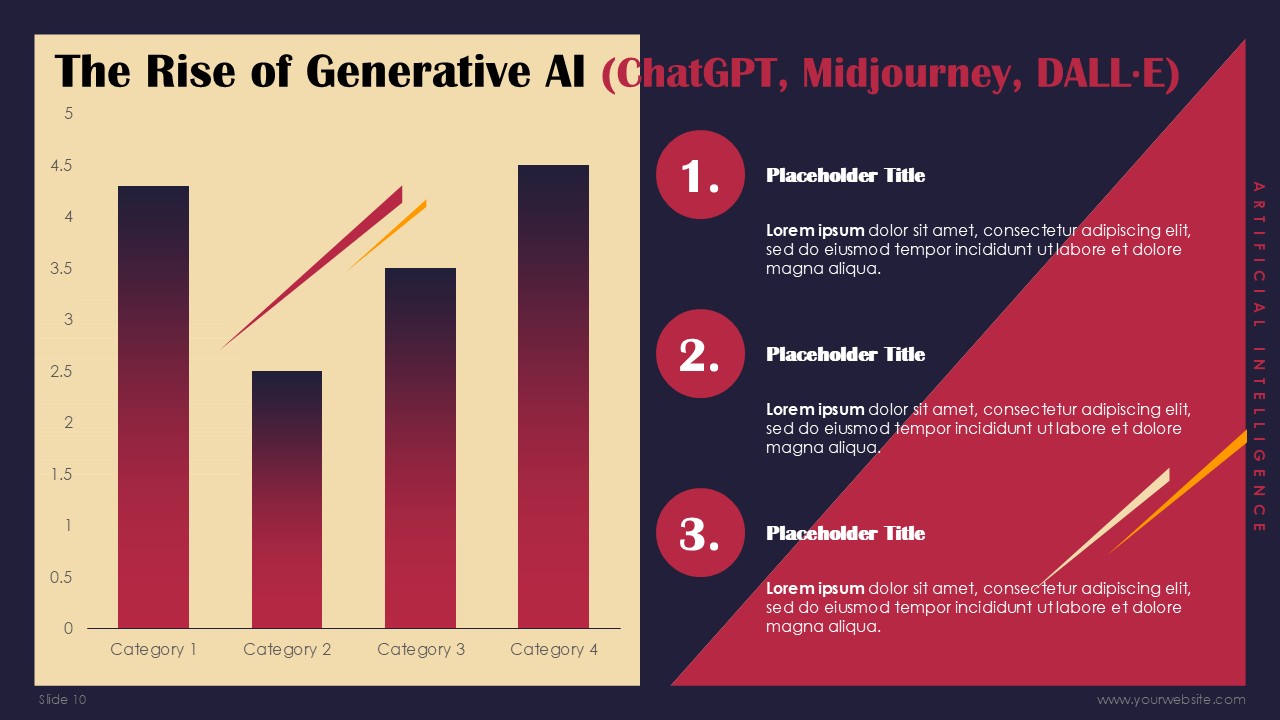 The Rise of Generative AI (ChatGPT, Midjourney, DALL·E)

5
4.5
4
3.5
3
2.5
2
1.5
1
0.5
0

Category 1
Category 2
Category 3
Category 4

1.
Placeholder Title
Lorem ipsum dolor sit amet, consectetur adipiscing elit, sed do eiusmod tempor incididunt ut labore et dolore magna aliqua.

2.
Placeholder Title
Lorem ipsum dolor sit amet, consectetur adipiscing elit, sed do eiusmod tempor incididunt ut labore et dolore magna aliqua.

3.
Placeholder Title
Lorem ipsum dolor sit amet, consectetur adipiscing elit, sed do eiusmod tempor incididunt ut labore et dolore magna aliqua.

ARTIFICIAL INTELLIGENCE

Slide 10

www.yourwebsite.com